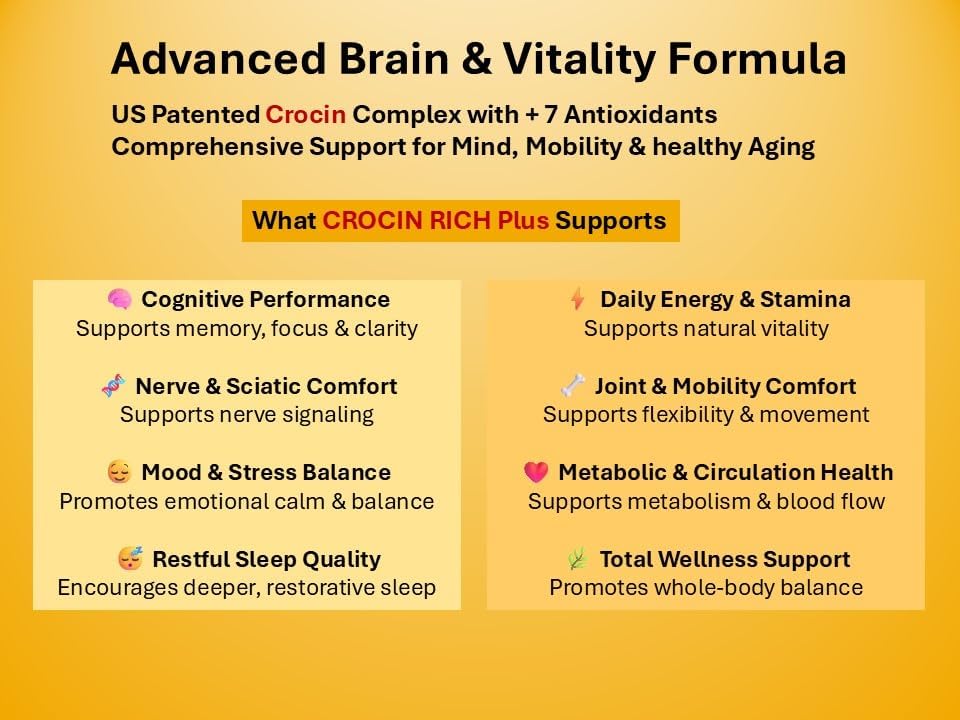 Advanced Brain & Vitality Formula

US Patented Crocin Complex with + 7 Antioxidants
Comprehensive Support for Mind, Mobility & healthy Aging

What CROCIN RICH Plus Supports

Cognitive Performance
Supports memory, focus & clarity

Nerve & Sciatic Comfort
Supports nerve signaling

Mood & Stress Balance
Promotes emotional calm & balance

Restful Sleep Quality
Encourages deeper, restorative sleep

Daily Energy & Stamina
Supports natural vitality

Joint & Mobility Comfort
Supports flexibility & movement

Metabolic & Circulation Health
Supports metabolism & blood flow

Total Wellness Support
Promotes whole-body balance